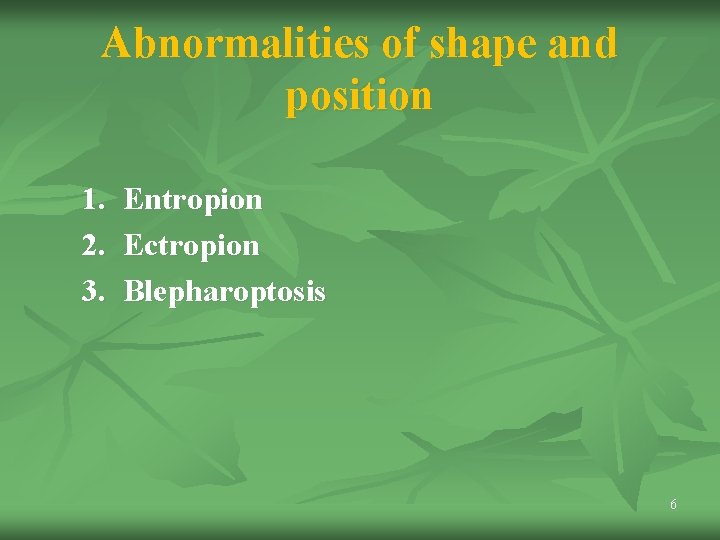 Abnormalities of shape and position

1. Entropion
2. Ectropion
3. Blepharoptosis

6